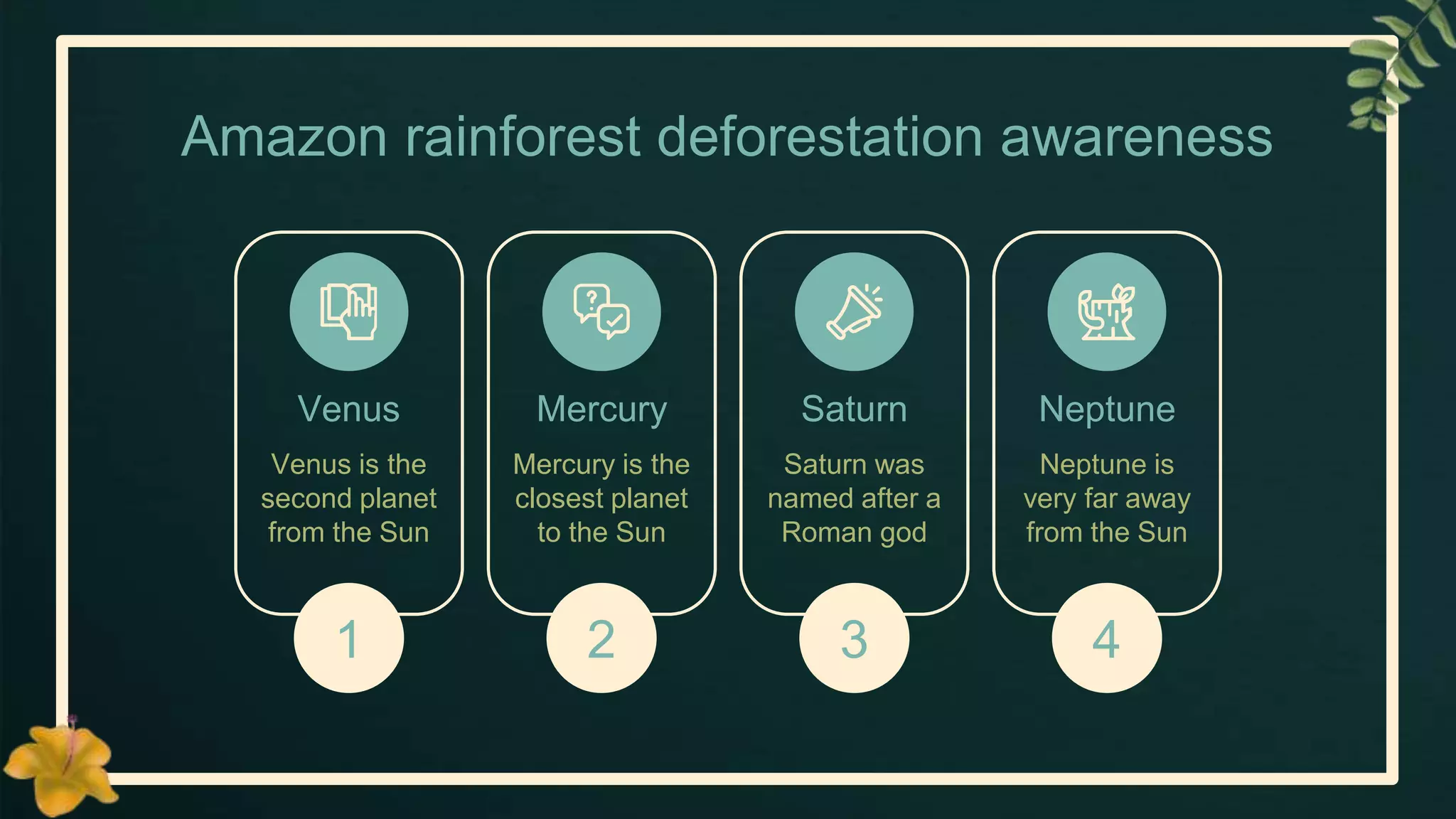 Amazon rainforest deforestation awareness

Venus

Venus is the second planet from the Sun

1

Mercury

Mercury is the closest planet to the Sun

2

Saturn

Saturn was named after a Roman god

3

Neptune

Neptune is very far away from the Sun

4